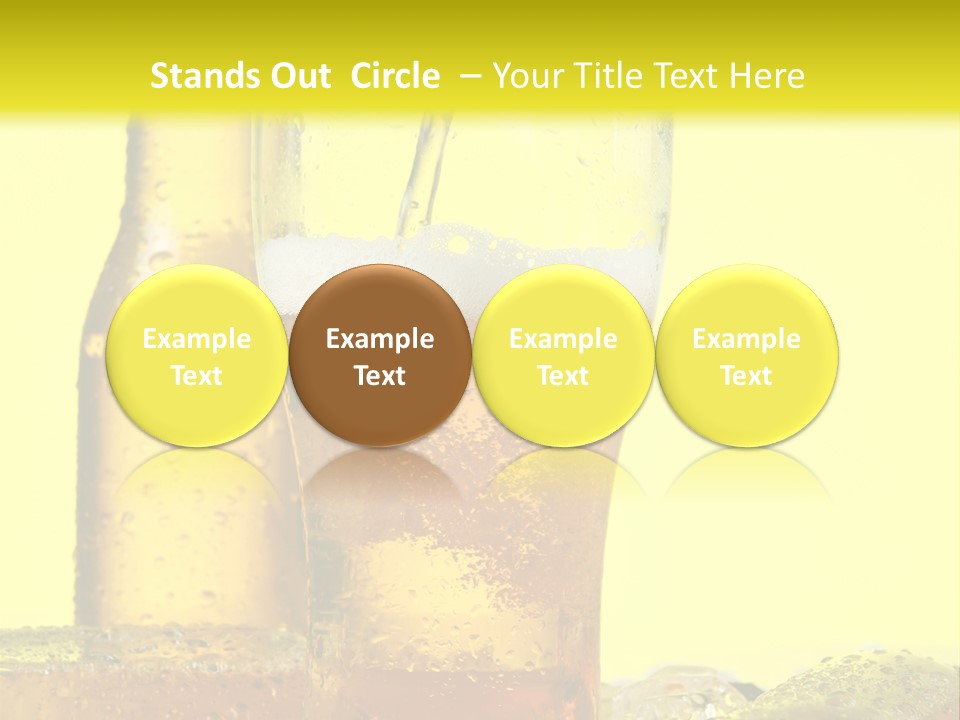 Stands Out Circle – Your Title Text Here

Example Text

Example Text

Example Text

Example Text